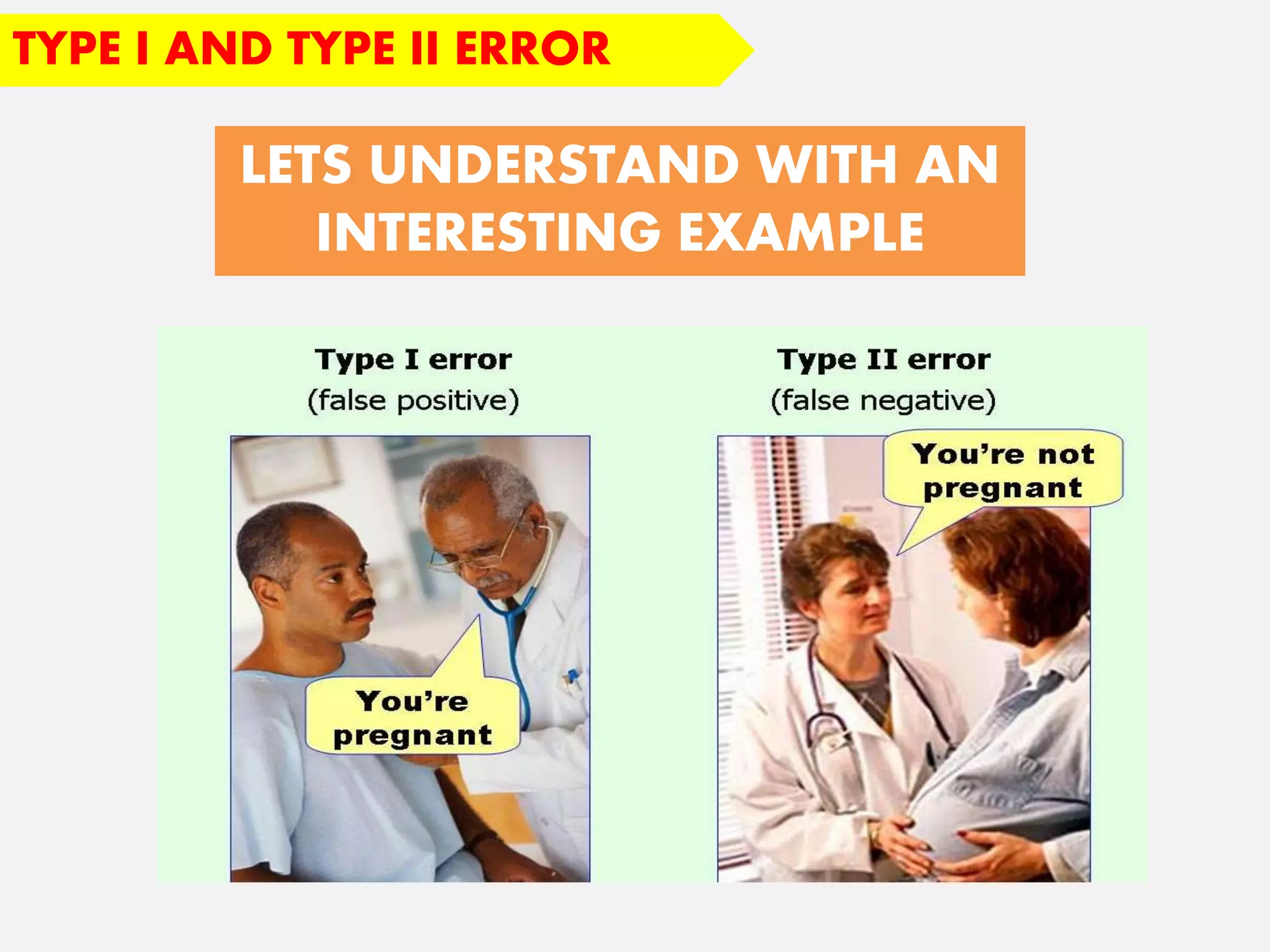 TYPE I AND TYPE II ERROR

LETS UNDERSTAND WITH AN INTERESTING EXAMPLE

Type I error
(false positive)

You're pregnant

Type II error
(false negative)

You're not pregnant